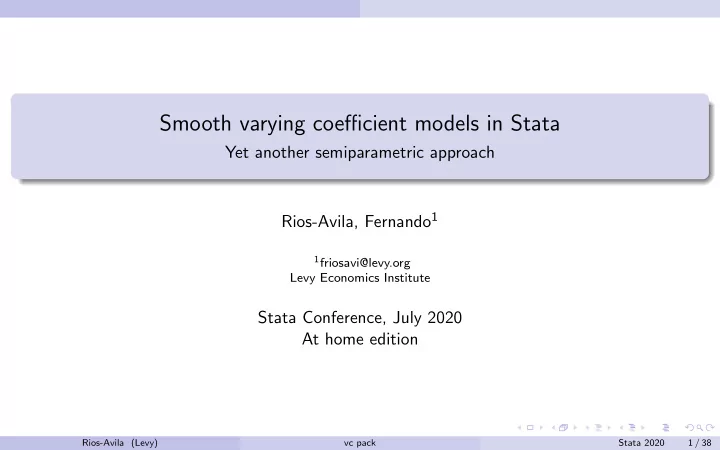 Smooth varying coefficient models in Stata
Yet another semiparametric approach

Rios-Avila, Fernando$^1$

$^1$friosavi@levy.org
Levy Economics Institute

Stata Conference, July 2020
At home edition

Rios-Avila (Levy) vc pack Stata 2020 1 / 38